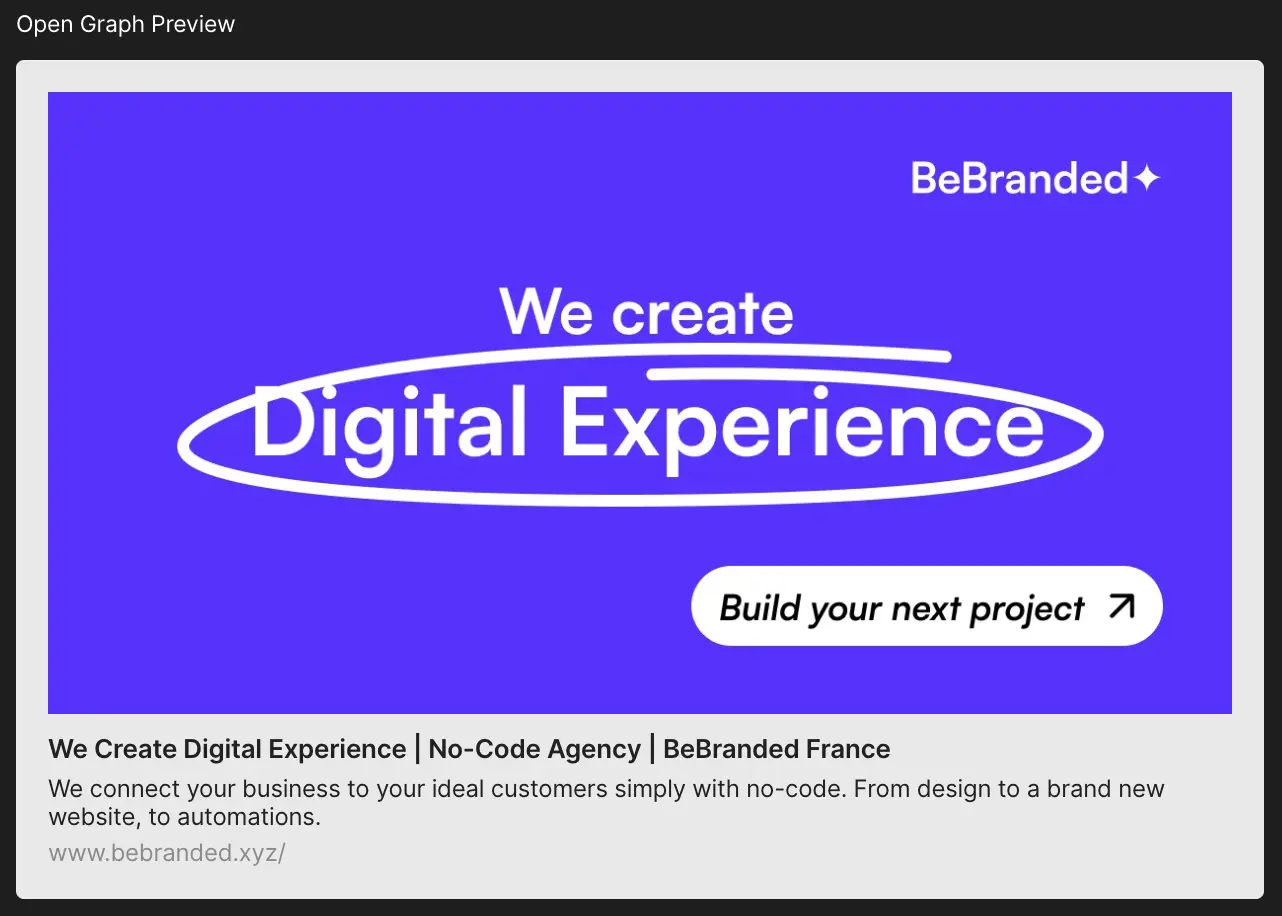 Open Graph Preview

BeBranded✦

We create
Digital Experience

Build your next project ↗

We Create Digital Experience | No-Code Agency | BeBranded France

We connect your business to your ideal customers simply with no-code. From design to a brand new website, to automations.

www.bebranded.xyz/